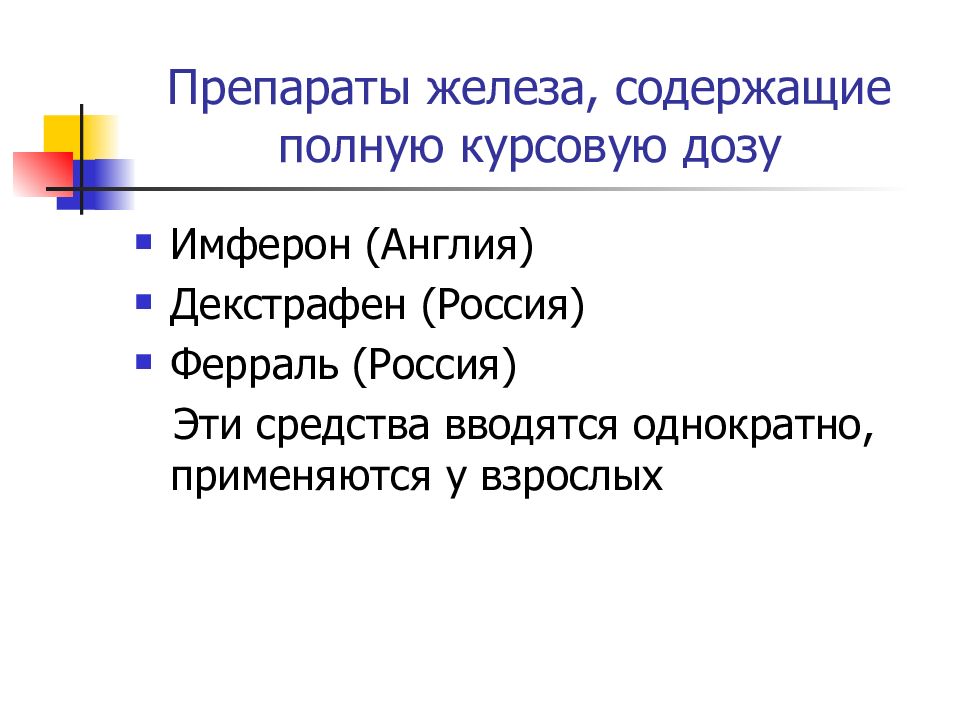 Препараты железа, содержащие полную курсовую дозу

- Имферон (Англия)
- Декстрафен (Россия)
- Ферраль (Россия)

Эти средства вводятся однократно, применяются у взрослых